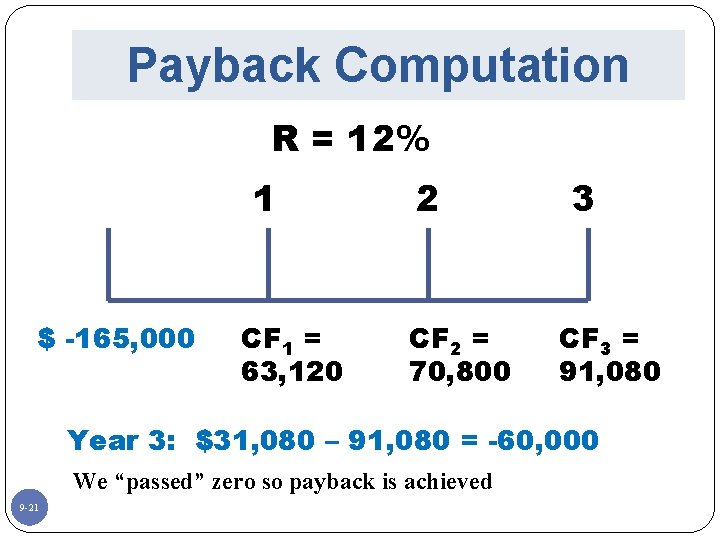 Payback Computation

R = 12%

1 2 3

\$ -165,000

$CF_1$ = 63,120

$CF_2$ = 70,800

$CF_3$ = 91,080

Year 3: \$31,080 – 91,080 = -60,000

We “passed” zero so payback is achieved

9-21